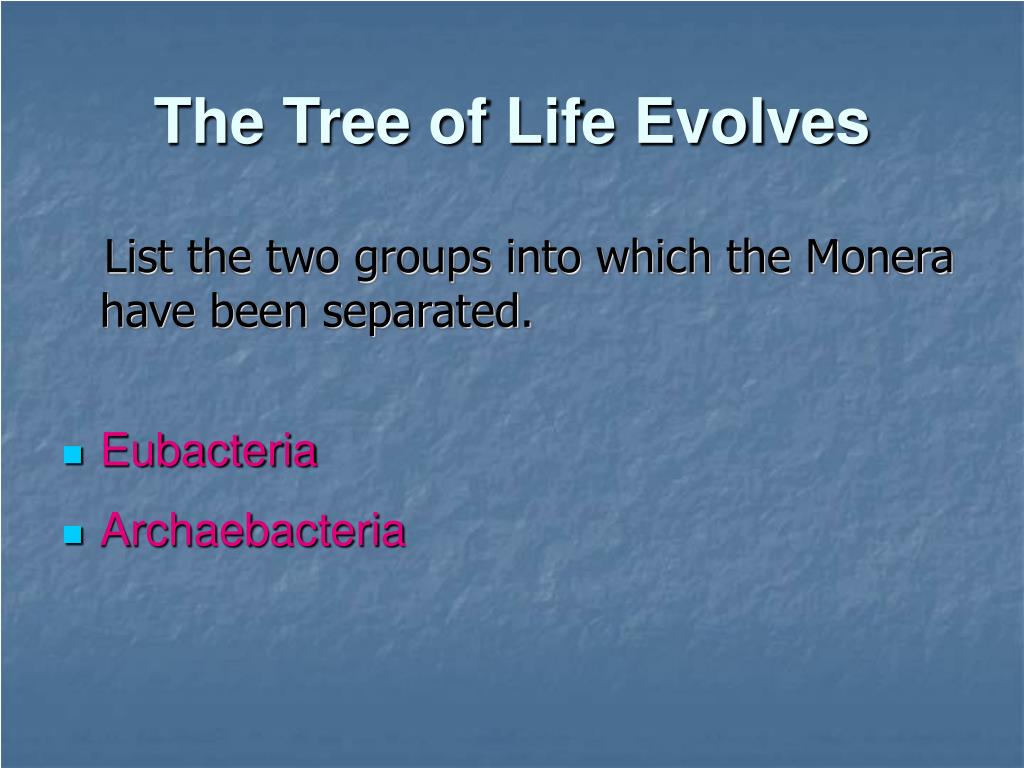 The Tree of Life Evolves

List the two groups into which the Monera have been separated.

- Eubacteria
- Archaebacteria